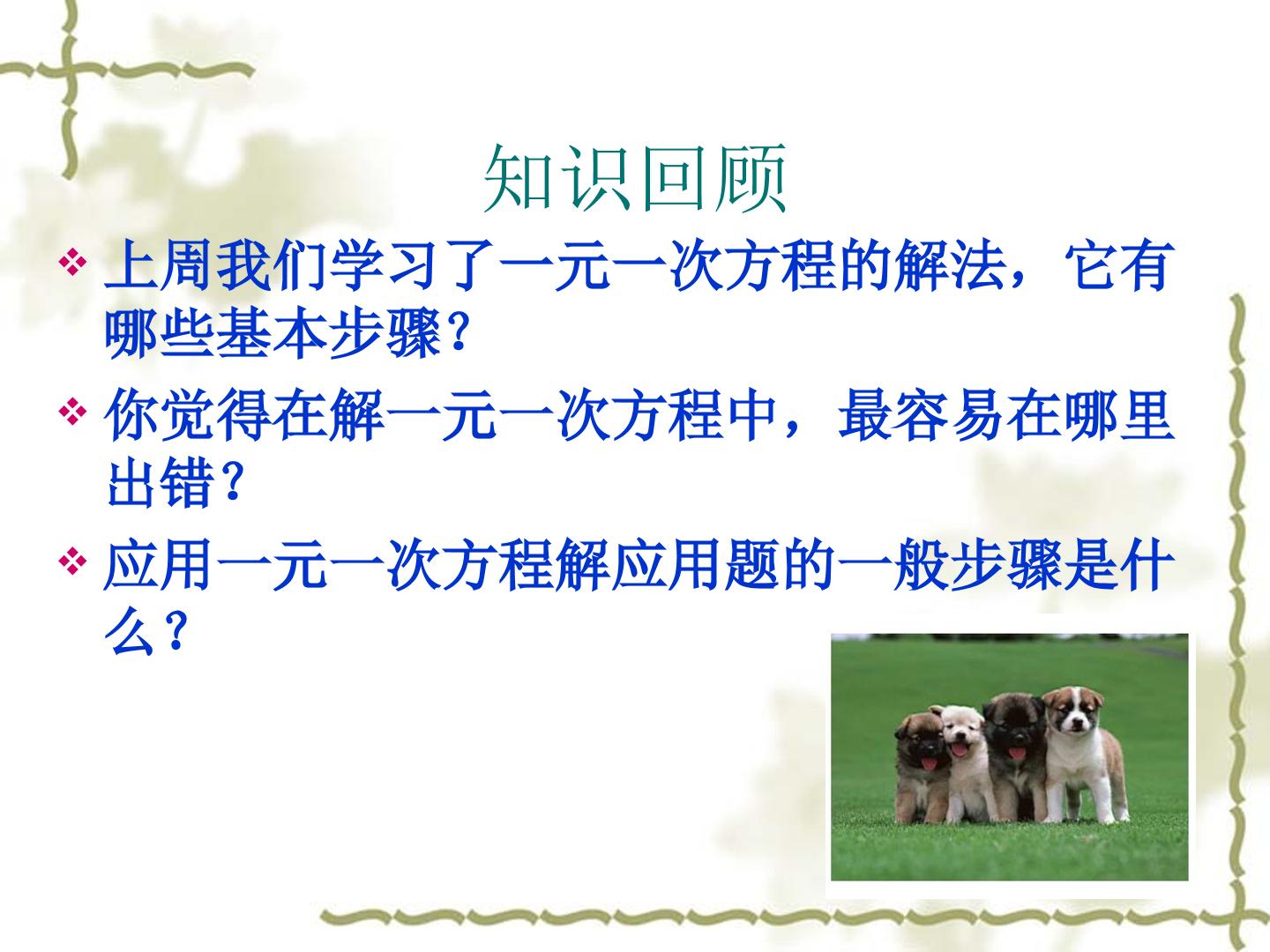 知识回顾

❖ 上周我们学习了一元一次方程的解法，它有哪些基本步骤？

❖ 你觉得在解一元一次方程中，最容易在哪里出错？

❖ 应用一元一次方程解应用题的一般步骤是什么？